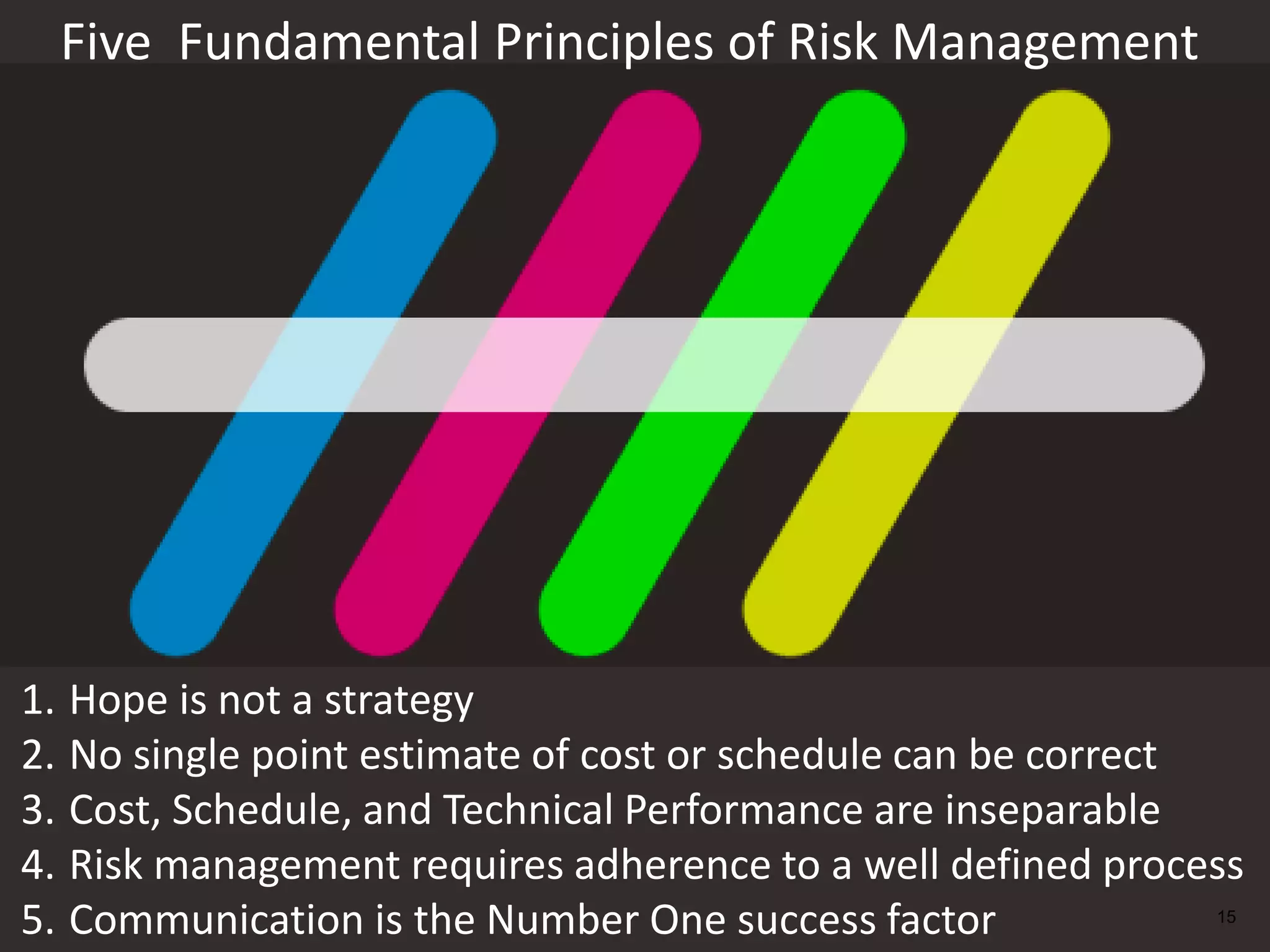 Five Fundamental Principles of Risk Management

1. Hope is not a strategy
2. No single point estimate of cost or schedule can be correct
3. Cost, Schedule, and Technical Performance are inseparable
4. Risk management requires adherence to a well defined process
5. Communication is the Number One success factor

15